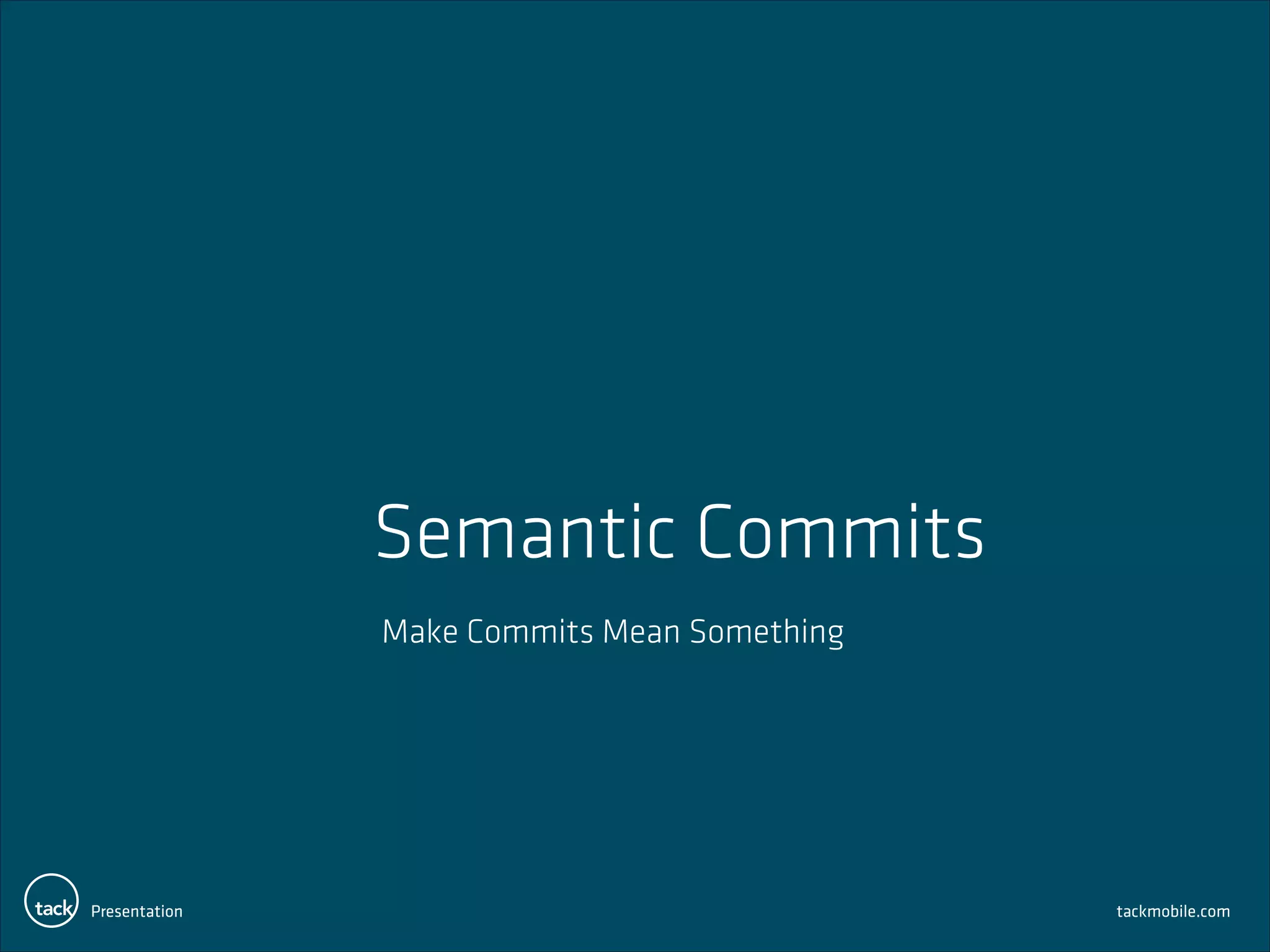 Semantic Commits

Make Commits Mean Something

tack Presentation

tackmobile.com